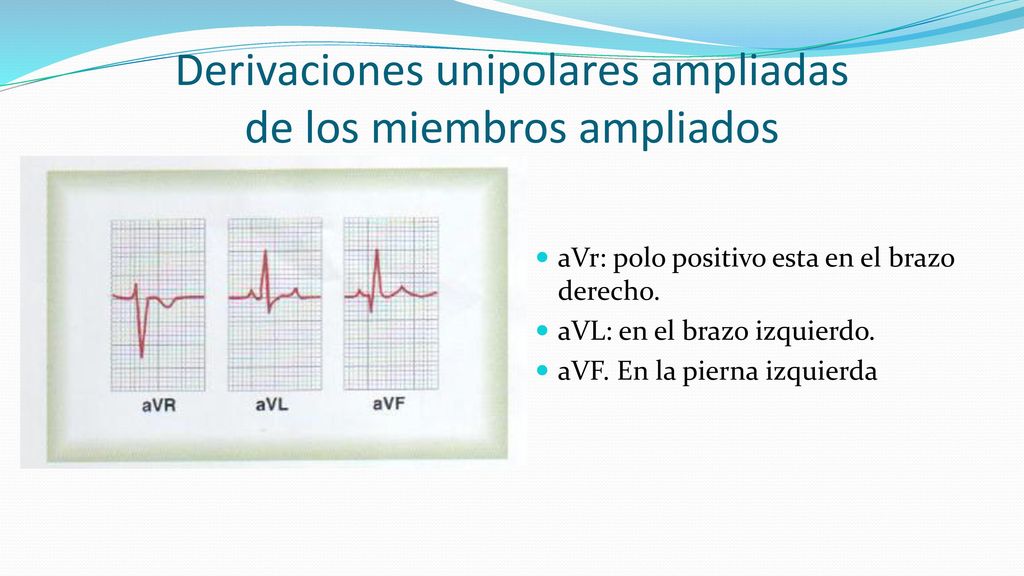 Derivaciones unipolares ampliadas de los miembros ampliados

aVR

aVL

aVF

aVr: polo positivo esta en el brazo derecho.

aVL: en el brazo izquierdo.

aVF. En la pierna izquierda